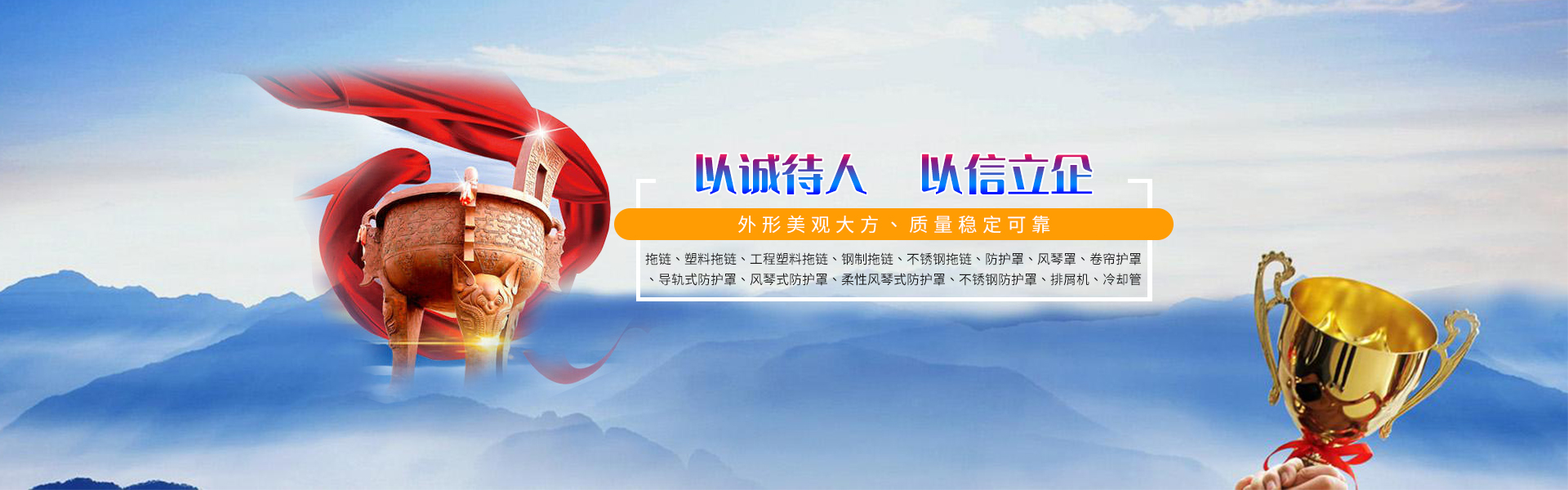 以诚待人　以信立企

外形美观大方、质量稳定可靠

拖链、塑料拖链、工程塑料拖链、钢制拖链、不锈钢拖链、防护罩、风琴罩、卷帘护罩、导轨式防护罩、风琴式防护罩、柔性风琴式防护罩、不锈钢防护罩、排屑机、冷却管